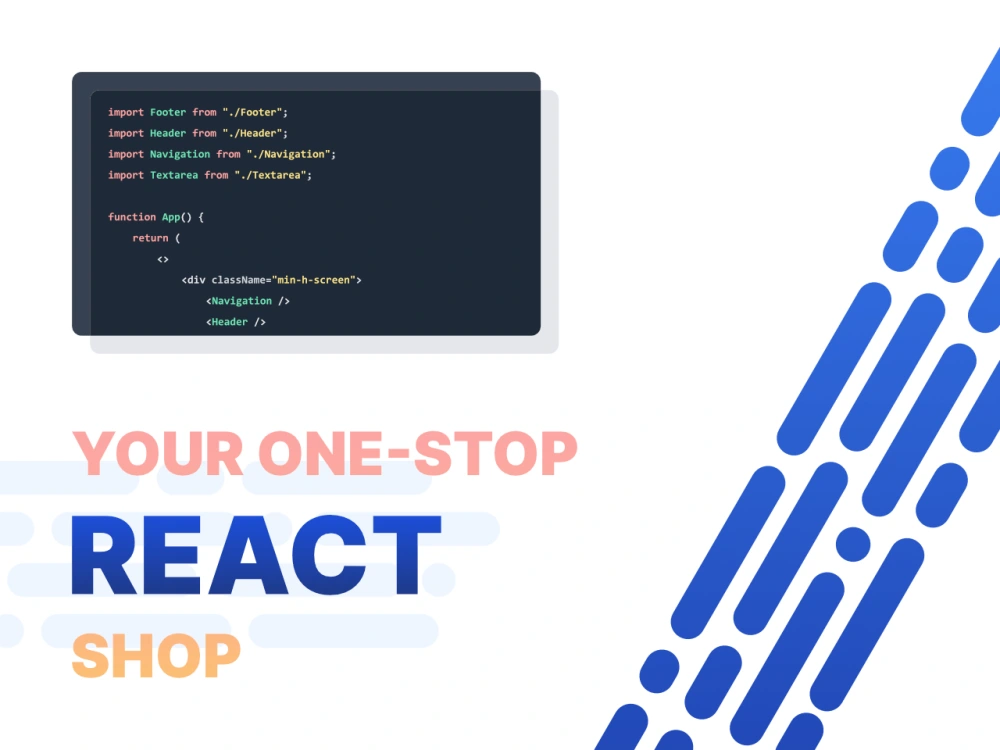 import Footer from "./Footer";
import Header from "./Header";
import Navigation from "./Navigation";
import Textarea from "./Textarea";

function App() {
return (
<>
<div className="min-h-screen">
<Navigation />
<Header />

YOUR ONE-STOP
REACT
SHOP